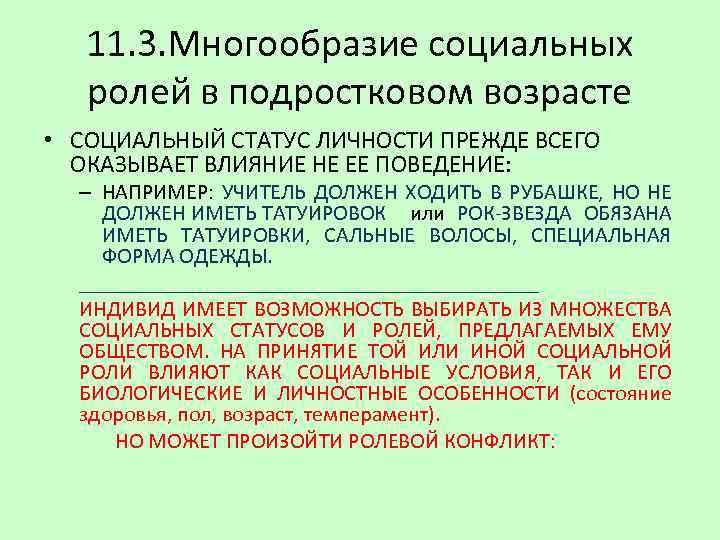 11.3.Многообразие социальных ролей в подростковом возрасте

• СОЦИАЛЬНЫЙ СТАТУС ЛИЧНОСТИ ПРЕЖДЕ ВСЕГО ОКАЗЫВАЕТ ВЛИЯНИЕ НЕ ЕЕ ПОВЕДЕНИЕ:

– НАПРИМЕР: УЧИТЕЛЬ ДОЛЖЕН ХОДИТЬ В РУБАШКЕ, НО НЕ ДОЛЖЕН ИМЕТЬ ТАТУИРОВОК или РОК-ЗВЕЗДА ОБЯЗАНА ИМЕТЬ ТАТУИРОВКИ, САЛЬНЫЕ ВОЛОСЫ, СПЕЦИАЛЬНАЯ ФОРМА ОДЕЖДЫ.

ИНДИВИД ИМЕЕТ ВОЗМОЖНОСТЬ ВЫБИРАТЬ ИЗ МНОЖЕСТВА СОЦИАЛЬНЫХ СТАТУСОВ И РОЛЕЙ, ПРЕДЛАГАЕМЫХ ЕМУ ОБЩЕСТВОМ. НА ПРИНЯТИЕ ТОЙ ИЛИ ИНОЙ СОЦИАЛЬНОЙ РОЛИ ВЛИЯЮТ КАК СОЦИАЛЬНЫЕ УСЛОВИЯ, ТАК И ЕГО БИОЛОГИЧЕСКИЕ И ЛИЧНОСТНЫЕ ОСОБЕННОСТИ (состояние здоровья, пол, возраст, темперамент).

НО МОЖЕТ ПРОИЗОЙТИ РОЛЕВОЙ КОНФЛИКТ: